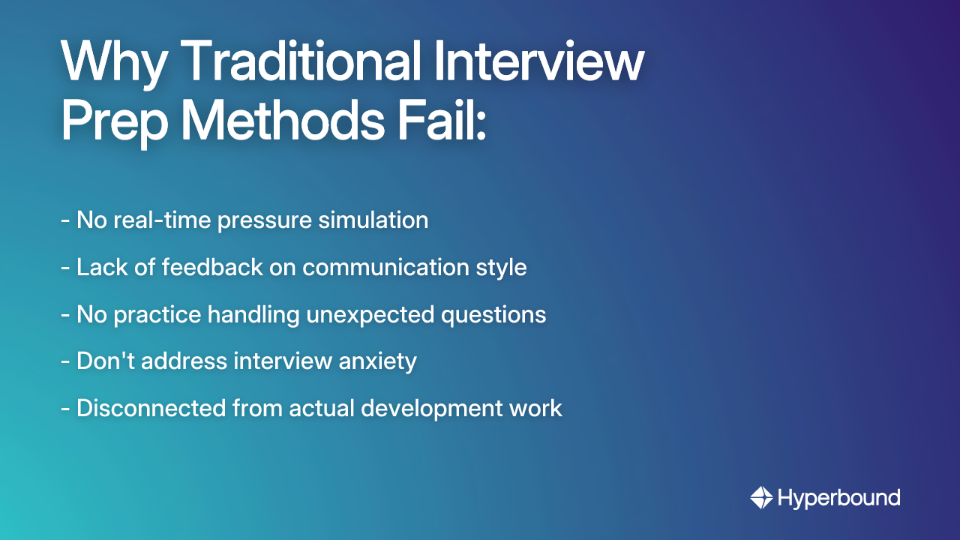 Why Traditional Interview Prep Methods Fail:

- No real-time pressure simulation

- Lack of feedback on communication style

- No practice handling unexpected questions

- Don't address interview anxiety

- Disconnected from actual development work

Hyperbound